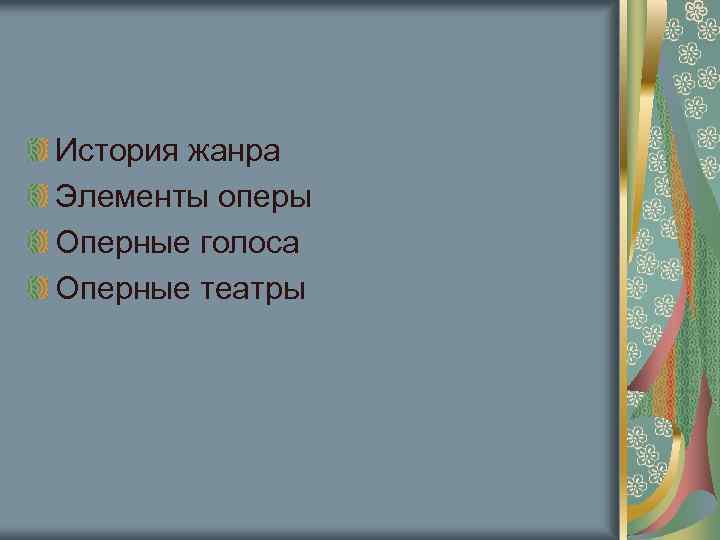 История жанра
Элементы оперы
Оперные голоса
Оперные театры